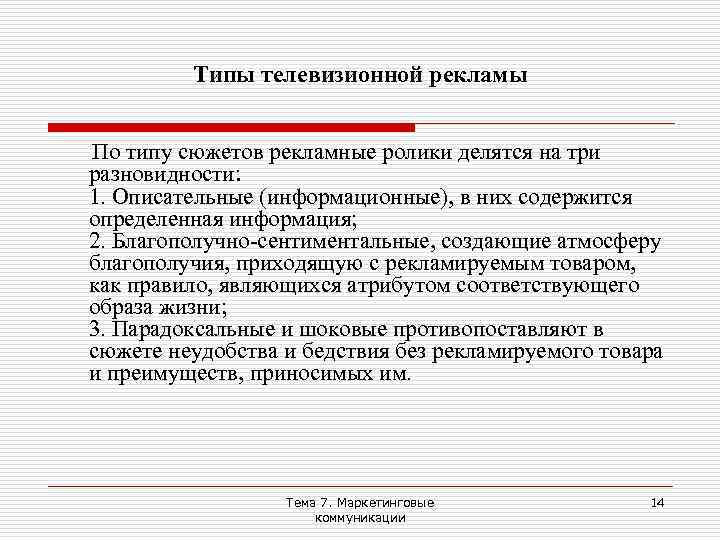 Типы телевизионной рекламы

По типу сюжетов рекламные ролики делятся на три разновидности:
1. Описательные (информационные), в них содержится определенная информация;
2. Благополучно-сентиментальные, создающие атмосферу благополучия, приходящую с рекламируемым товаром, как правило, являющихся атрибутом соответствующего образа жизни;
3. Парадоксальные и шоковые противопоставляют в сюжете неудобства и бедствия без рекламируемого товара и преимуществ, приносимых им.

Тема 7. Маркетинговые коммуникации

14